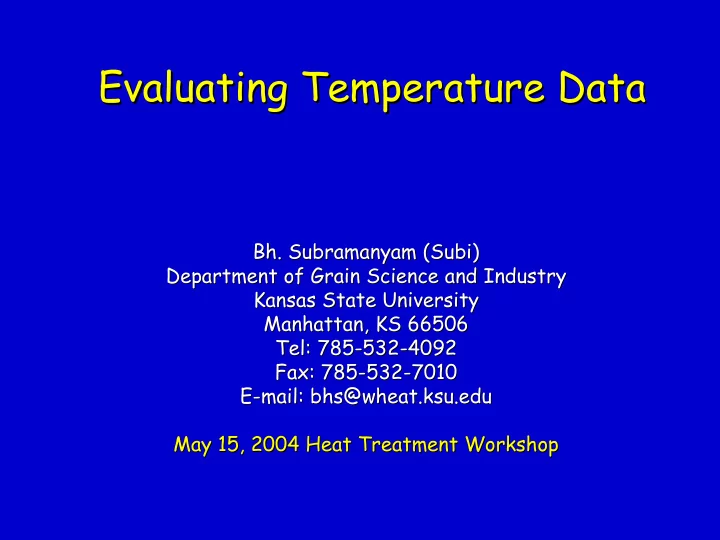 Evaluating Temperature Data

Bh. Subramanyam (Subi)
Department of Grain Science and Industry
Kansas State University
Manhattan, KS 66506
Tel: 785-532-4092
Fax: 785-532-7010
E-mail: bhs@wheat.ksu.edu

May 15, 2004 Heat Treatment Workshop